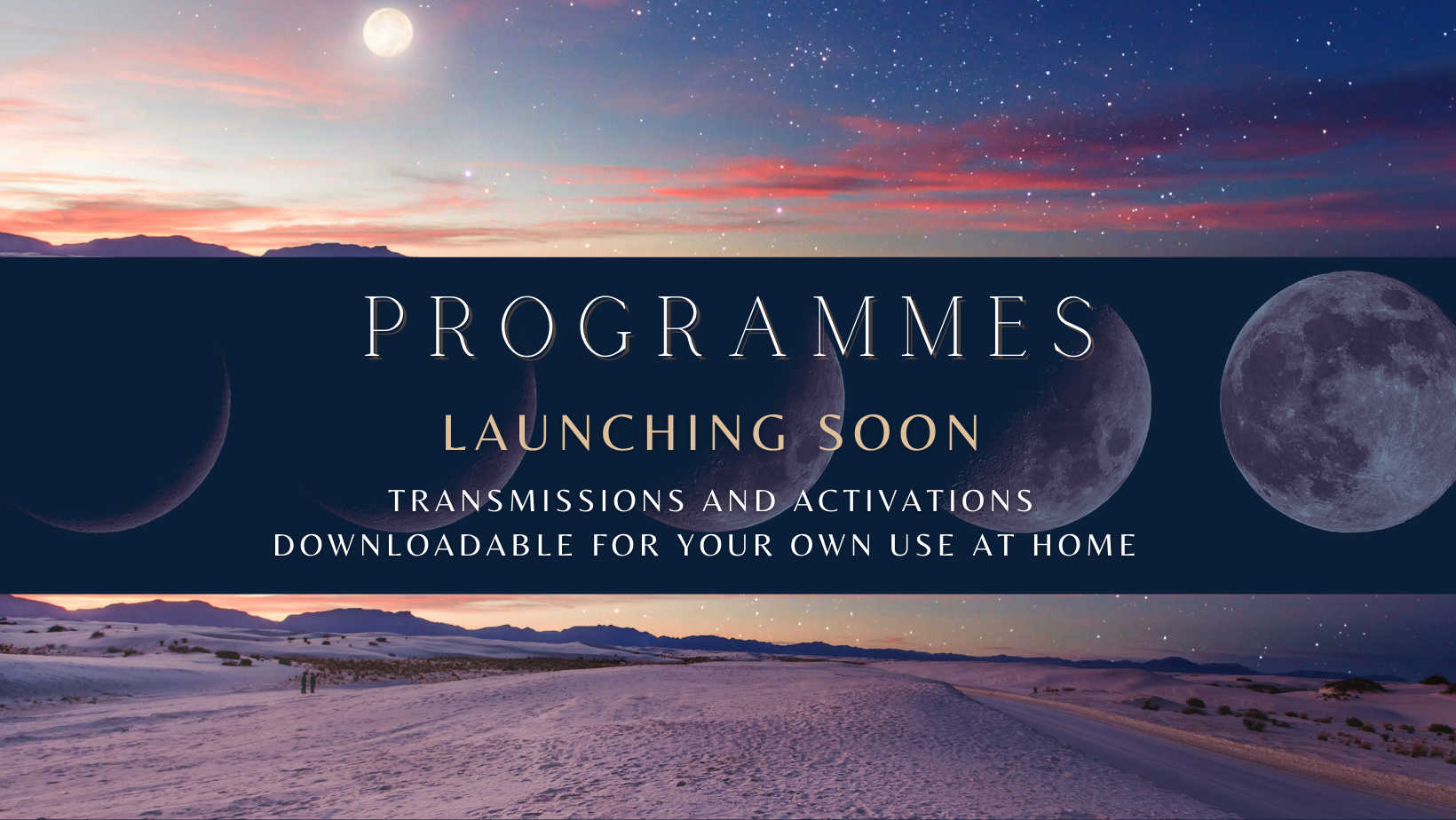 PROGRAMMES

LAUNCHING SOON

TRANSMISSIONS AND ACTIVATIONS
DOWNLOADABLE FOR YOUR OWN USE AT HOME